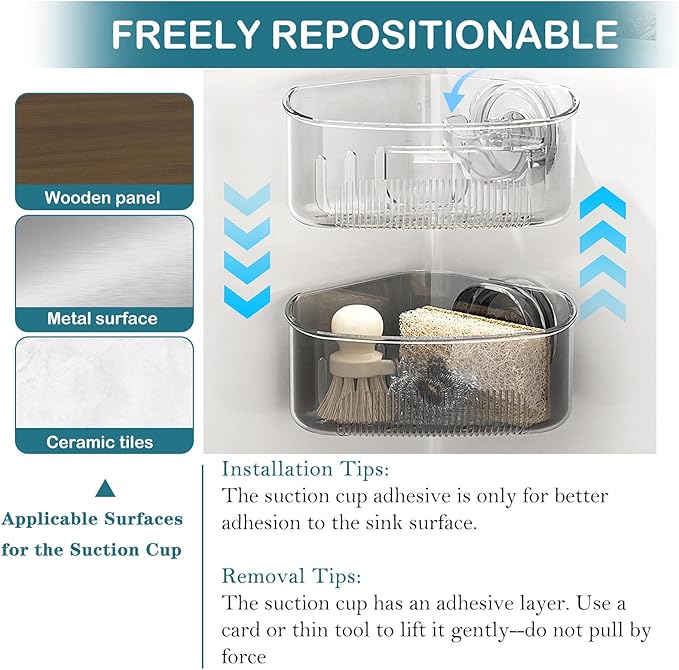 FREELY REPOSITIONABLE

Wooden panel

Metal surface

Ceramic tiles

Applicable Surfaces for the Suction Cup

Installation Tips:
The suction cup adhesive is only for better adhesion to the sink surface.

Removal Tips:
The suction cup has an adhesive layer. Use a card or thin tool to lift it gently--do not pull by force